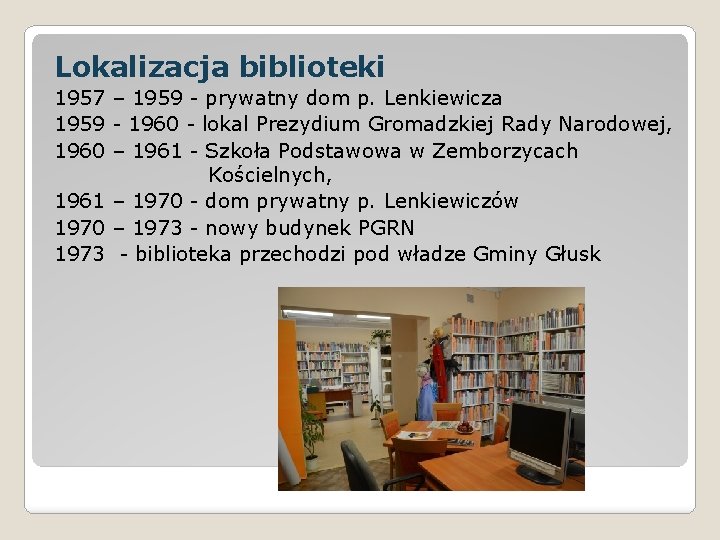 Lokalizacja biblioteki

1957 – 1959 - prywatny dom p. Lenkiewicza

1959 - 1960 - lokal Prezydium Gromadzkiej Rady Narodowej,

1960 – 1961 - Szkoła Podstawowa w Zemborzycach Kościelnych,

1961 – 1970 - dom prywatny p. Lenkiewiczów

1970 – 1973 - nowy budynek PGRN

1973 - biblioteka przechodzi pod władze Gminy Głusk